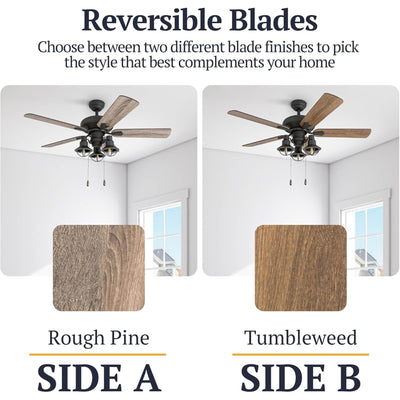 Reversible Blades

Choose between two different blade finishes to pick the style that best complements your home

Rough Pine

SIDE A

Tumbleweed

SIDE B